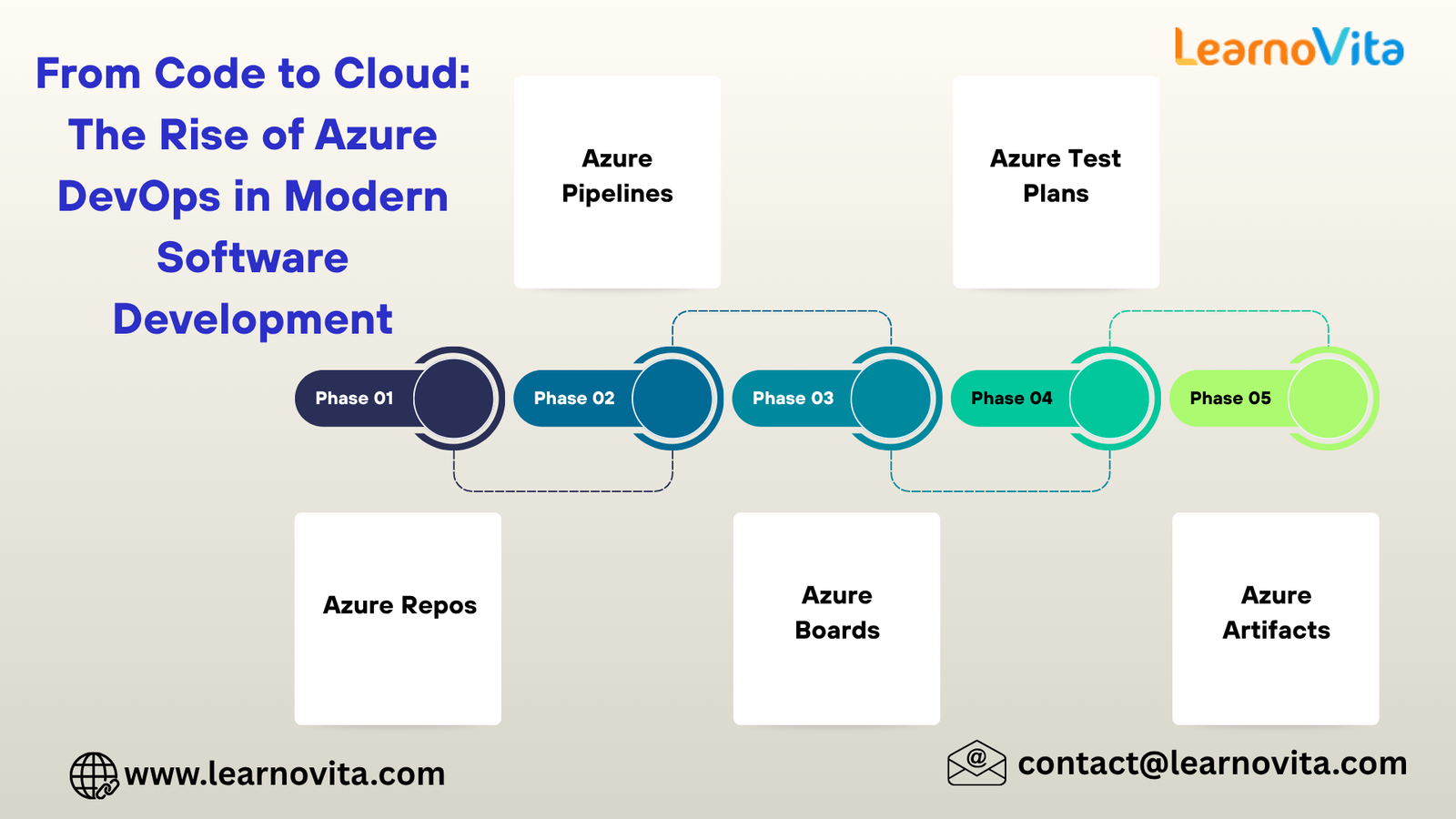 From Code to Cloud: The Rise of Azure DevOps in Modern Software Development

LearnoVita

Azure Pipelines

Azure Test Plans

Phase 01

Phase 02

Phase 03

Phase 04

Phase 05

Azure Repos

Azure Boards

Azure Artifacts

www.learnovita.com

contact@learnovita.com